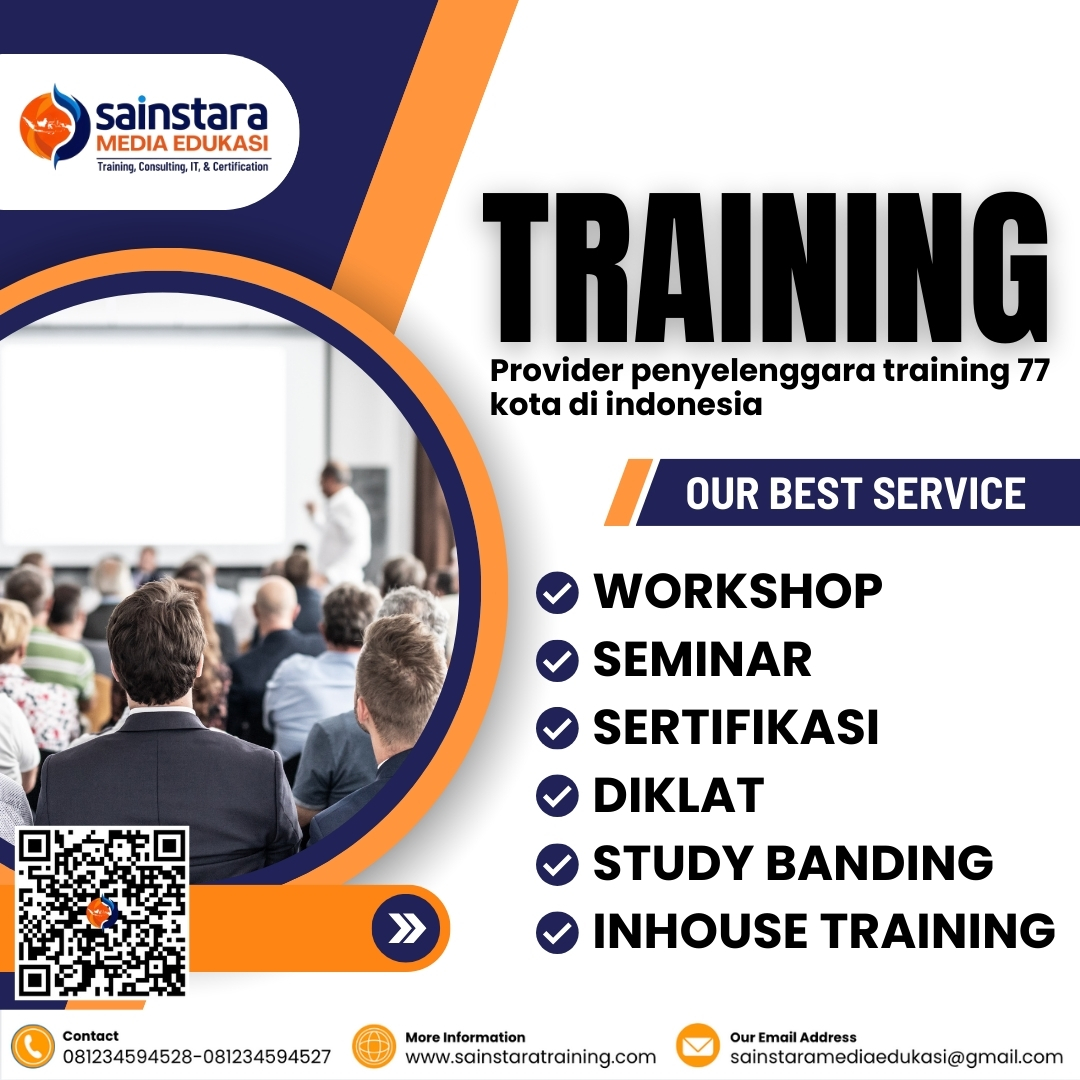 sainstara
MEDIA EDUKASI
Training, Consulting, IT, & Certification

TRAINING

Provider penyelenggara training 77 kota di indonesia

OUR BEST SERVICE

WORKSHOP
SEMINAR
SERTIFIKASI
DIKLAT
STUDY BANDING
INHOUSE TRAINING

Contact
081234594528-081234594527

More Information
www.sainstaratraining.com

Our Email Address
sainstaramediaedukasi@gmail.com